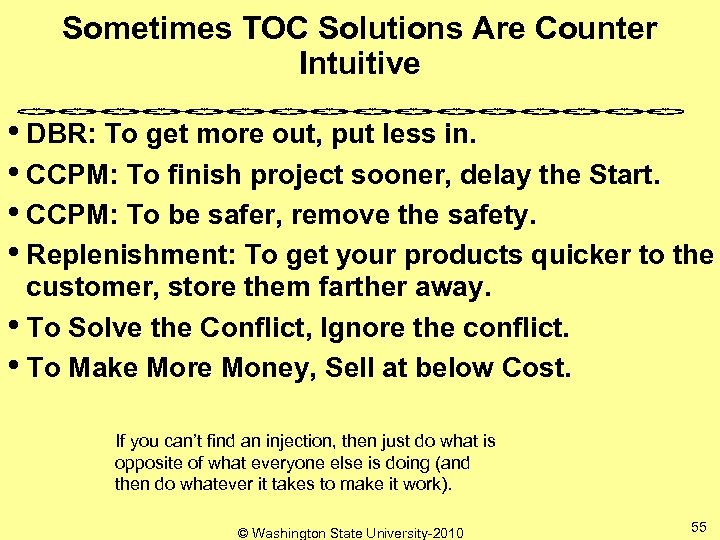 Sometimes TOC Solutions Are Counter Intuitive

• DBR: To get more out, put less in.
• CCPM: To finish project sooner, delay the Start.
• CCPM: To be safer, remove the safety.
• Replenishment: To get your products quicker to the customer, store them farther away.
• To Solve the Conflict, Ignore the conflict.
• To Make More Money, Sell at below Cost.

If you can't find an injection, then just do what is opposite of what everyone else is doing (and then do whatever it takes to make it work).

© Washington State University-2010

55